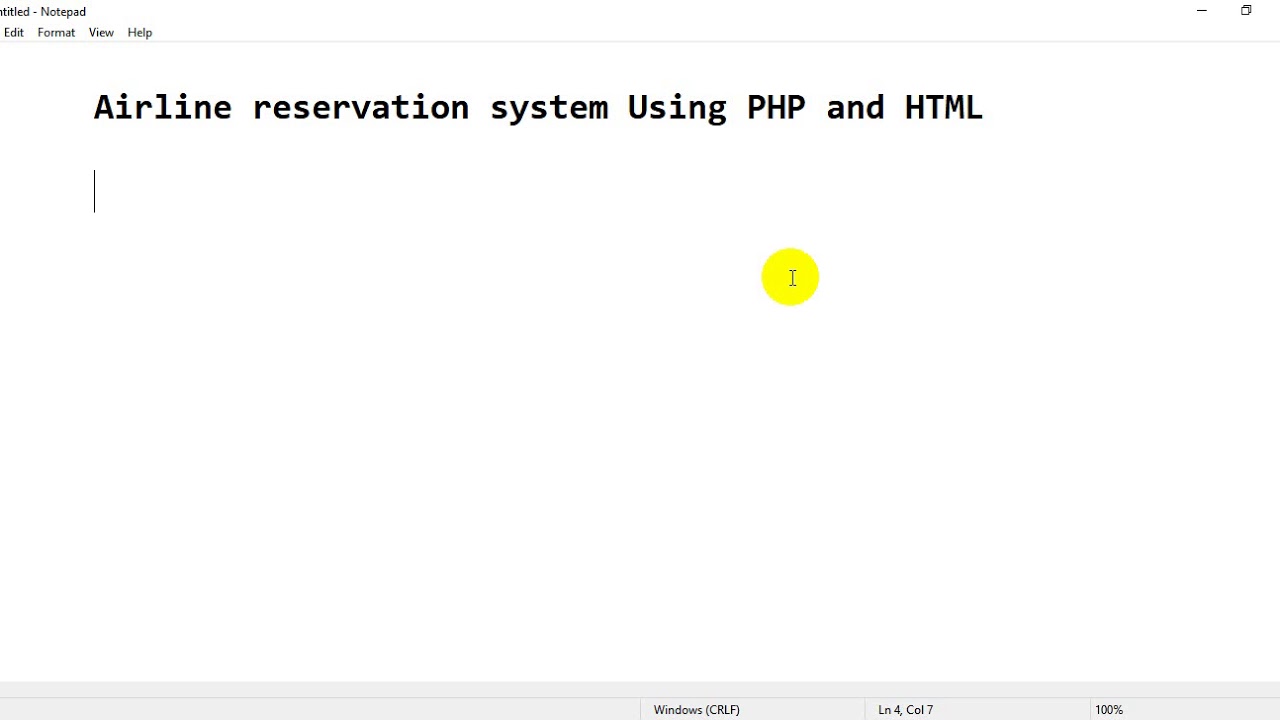 ntitled - Notepad
Edit Format View Help

Airline reservation system Using PHP and HTML

Windows (CRLF) Ln 4, Col 7 100%